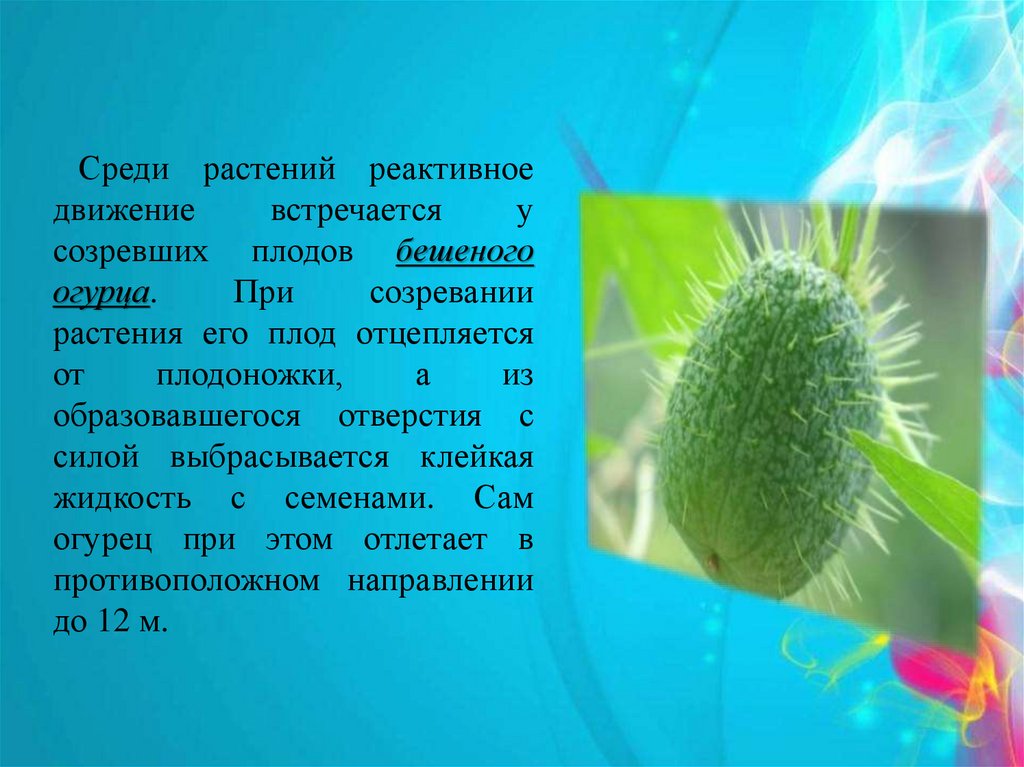 Среди растений реактивное движение встречается у созревших плодов бешеного огурца. При созревании растения его плод отцепляется от плодоножки, а из образовавшегося отверстия с силой выбрасывается клейкая жидкость с семенами. Сам огурец при этом отлетает в противоположном направлении до 12 м.